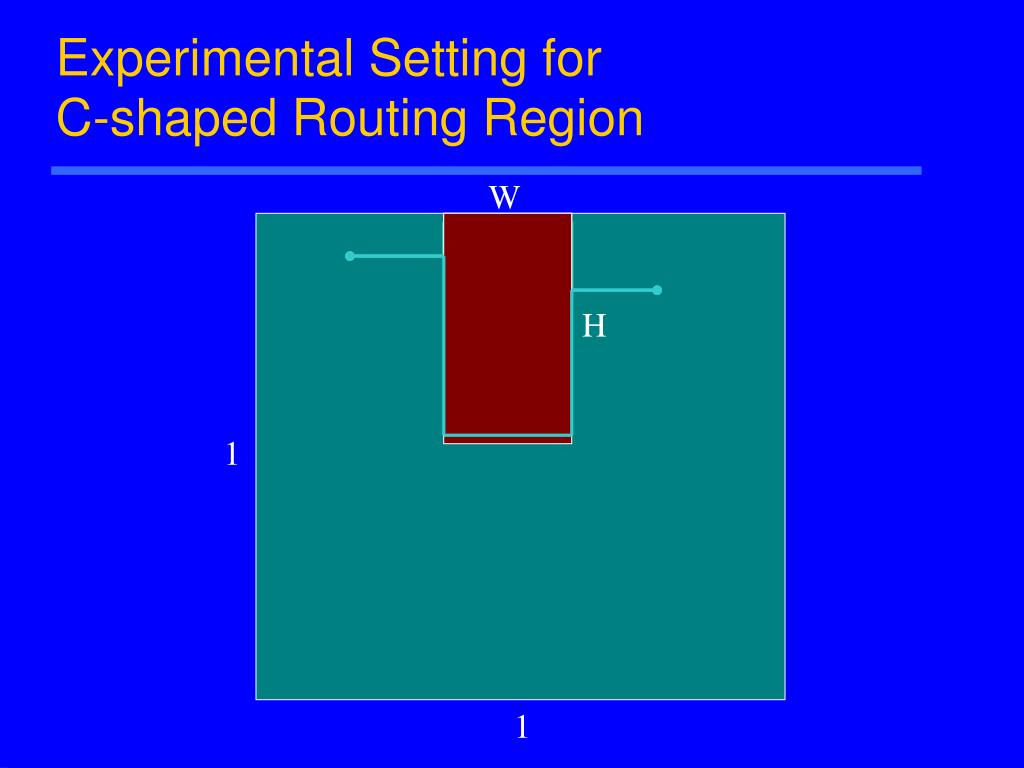 Experimental Setting for
C-shaped Routing Region

W

H

1

1